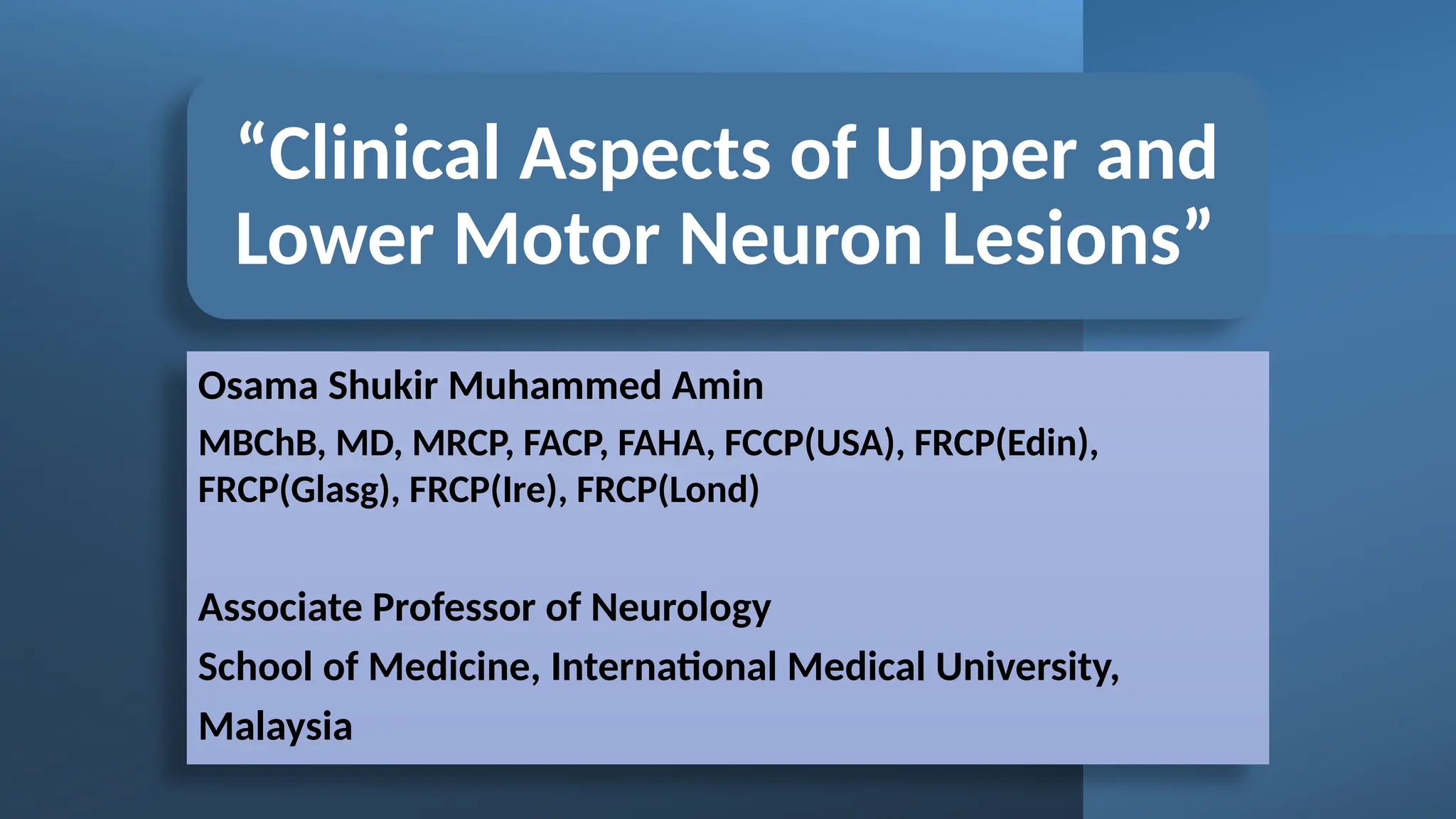 “Clinical Aspects of Upper and Lower Motor Neuron Lesions”

Osama Shukir Muhammed Amin

MBChB, MD, MRCP, FACP, FAHA, FCCP(USA), FRCP(Edin), FRCP(Glasg), FRCP(Ire), FRCP(Lond)

Associate Professor of Neurology

School of Medicine, International Medical University, Malaysia